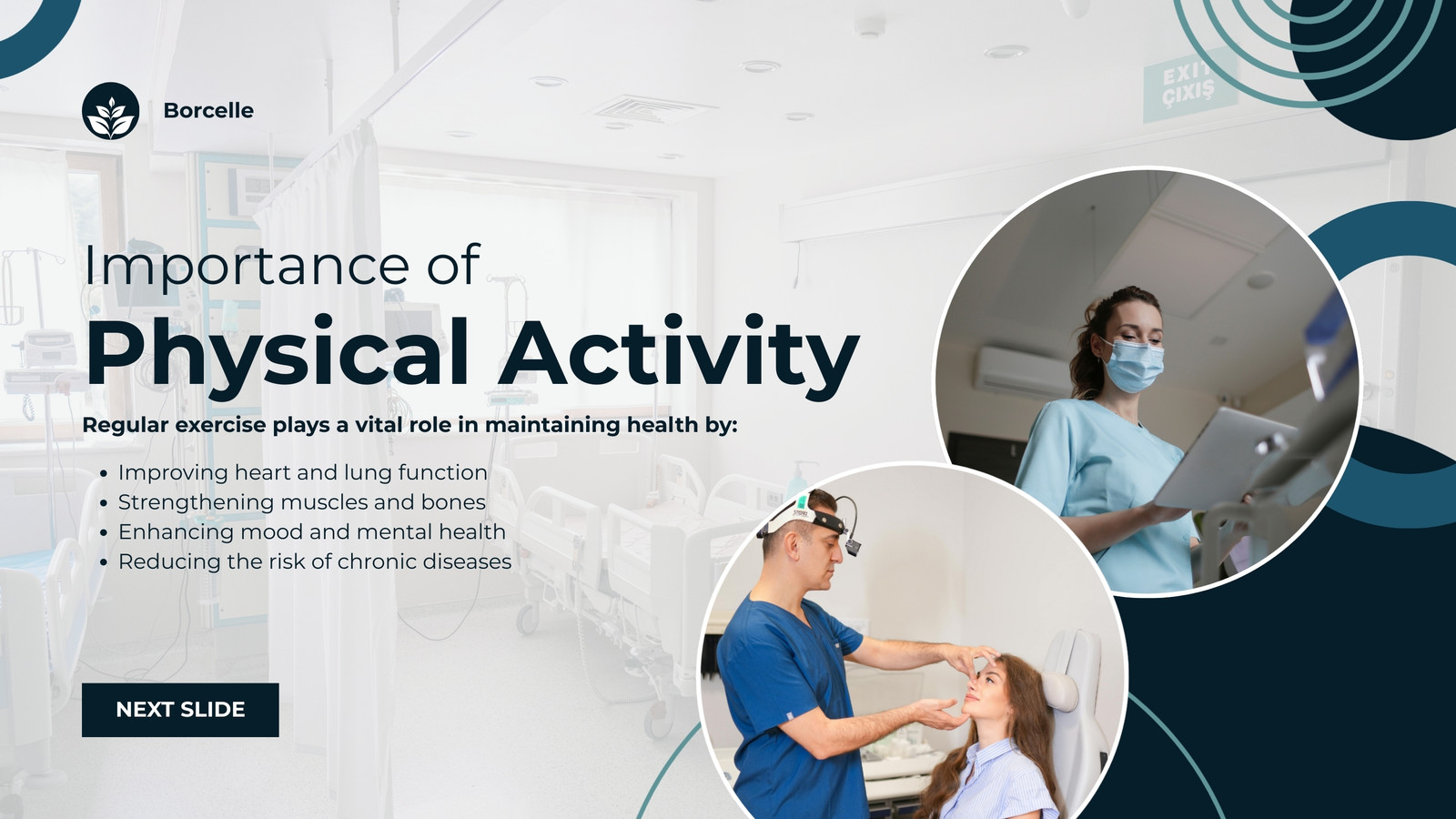 Borcelle

EXIT
ÇIXIŞ

Importance of
Physical Activity

Regular exercise plays a vital role in maintaining health by:

• Improving heart and lung function
• Strengthening muscles and bones
• Enhancing mood and mental health
• Reducing the risk of chronic diseases

NEXT SLIDE